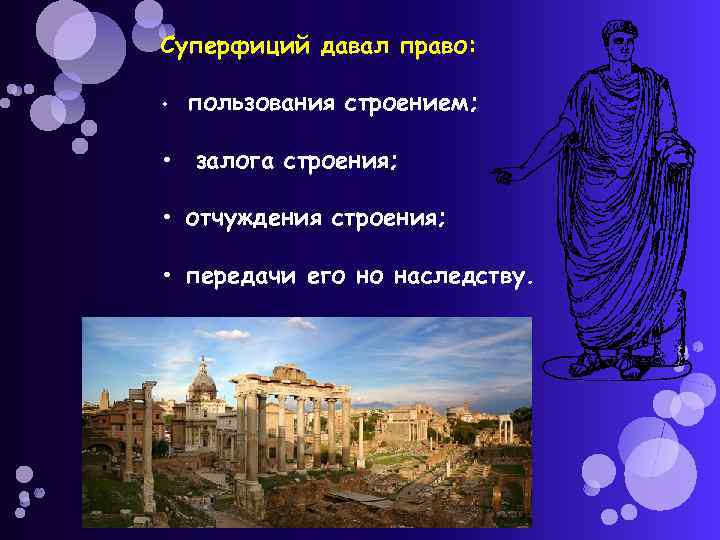 Суперфиций давал право:

• пользования строением;

• залога строения;

• отчуждения строения;

• передачи его но наследству.